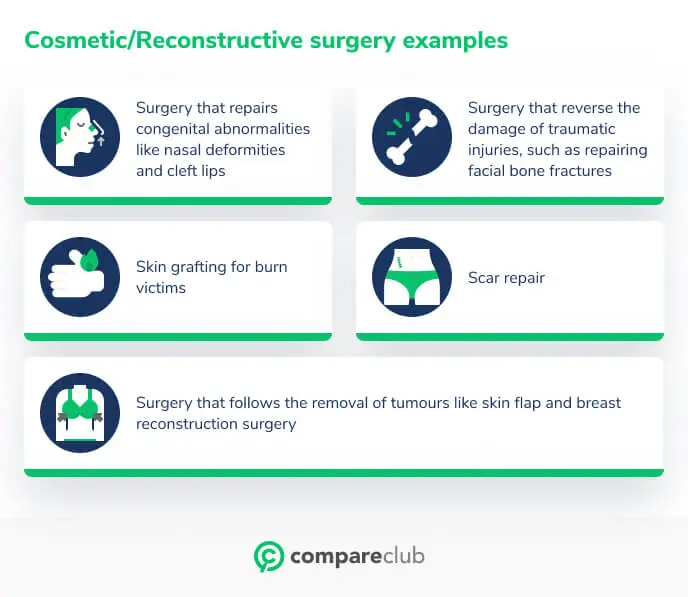 Cosmetic/Reconstructive surgery examples

Surgery that repairs congenital abnormalities like nasal deformities and cleft lips

Surgery that reverse the damage of traumatic injuries, such as repairing facial bone fractures

Skin grafting for burn victims

Scar repair

Surgery that follows the removal of tumours like skin flap and breast reconstruction surgery

compareclub